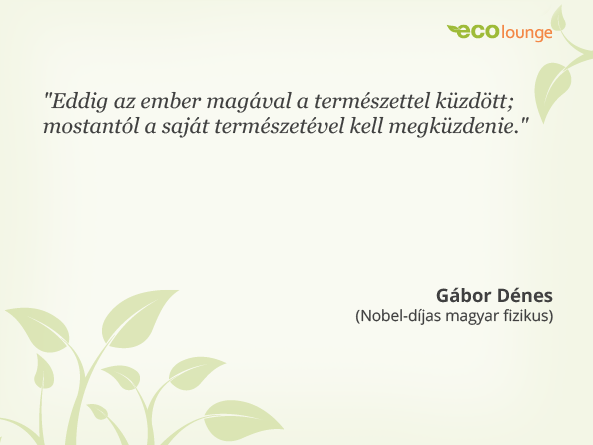 ecolounge

"Eddig az ember magával a természettel küzdött; mostantól a saját természetével kell megküzdenie."

Gábor Dénes
(Nobel-díjas magyar fizikus)